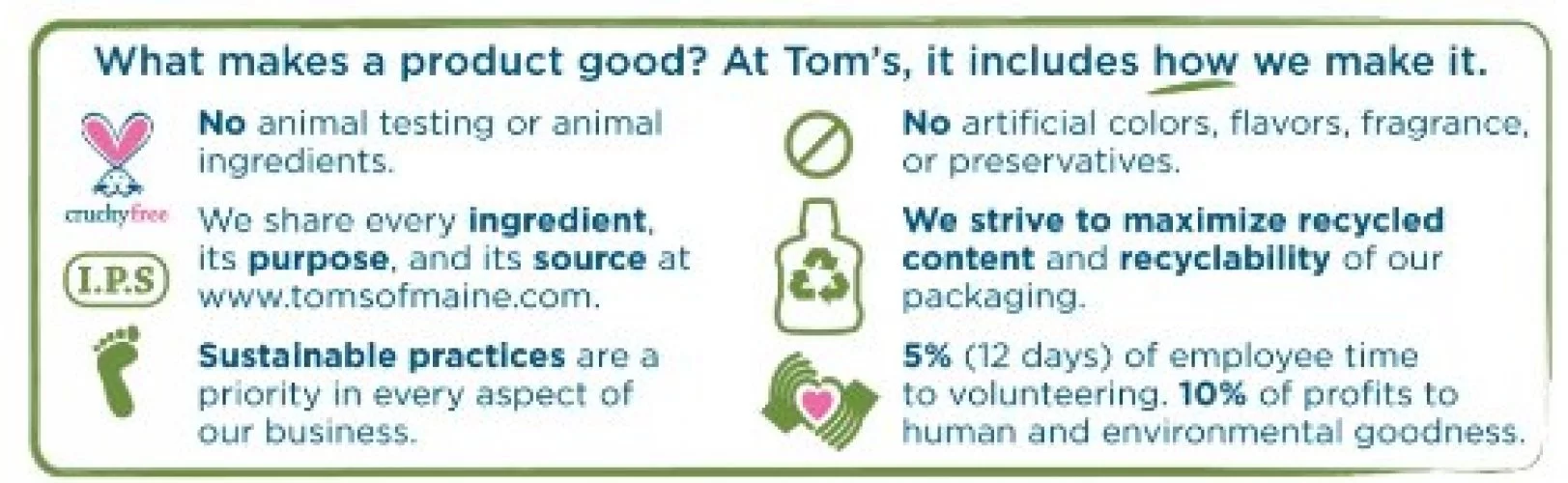 What makes a product good? At Tom's, it includes how we make it.

crueltyfree

No animal testing or animal ingredients.

I.P.S

We share every ingredient, its purpose, and its source at www.tomsofmaine.com.

Sustainable practices are a priority in every aspect of our business.

No artificial colors, flavors, fragrance, or preservatives.

We strive to maximize recycled content and recyclability of our packaging.

5% (12 days) of employee time to volunteering. 10% of profits to human and environmental goodness.